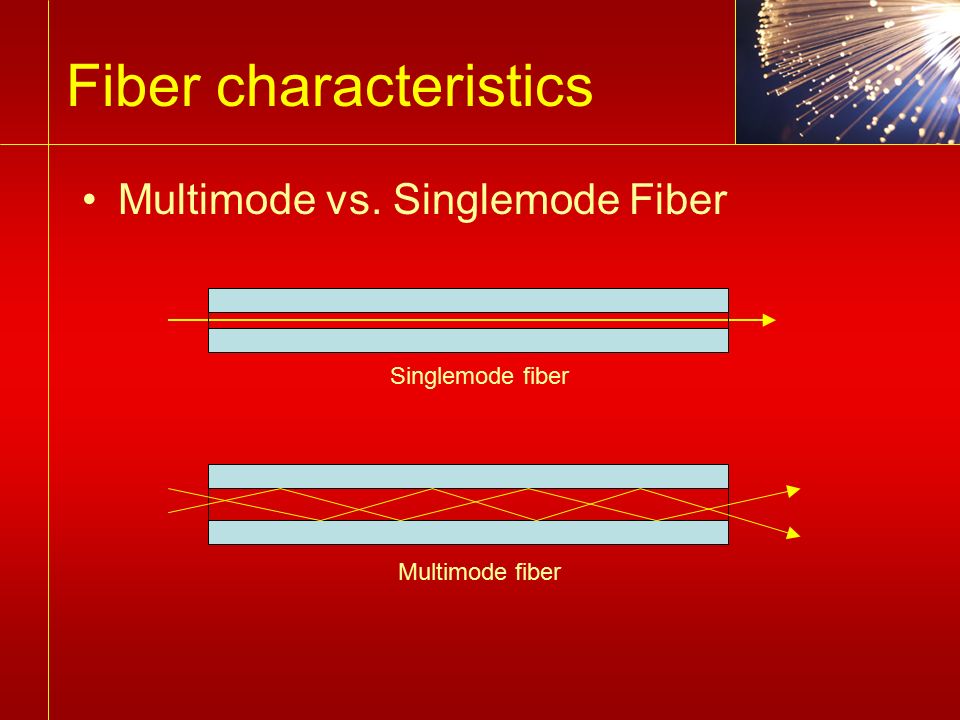 Fiber characteristics

• Multimode vs. Singlemode Fiber

Singlemode fiber

Multimode fiber